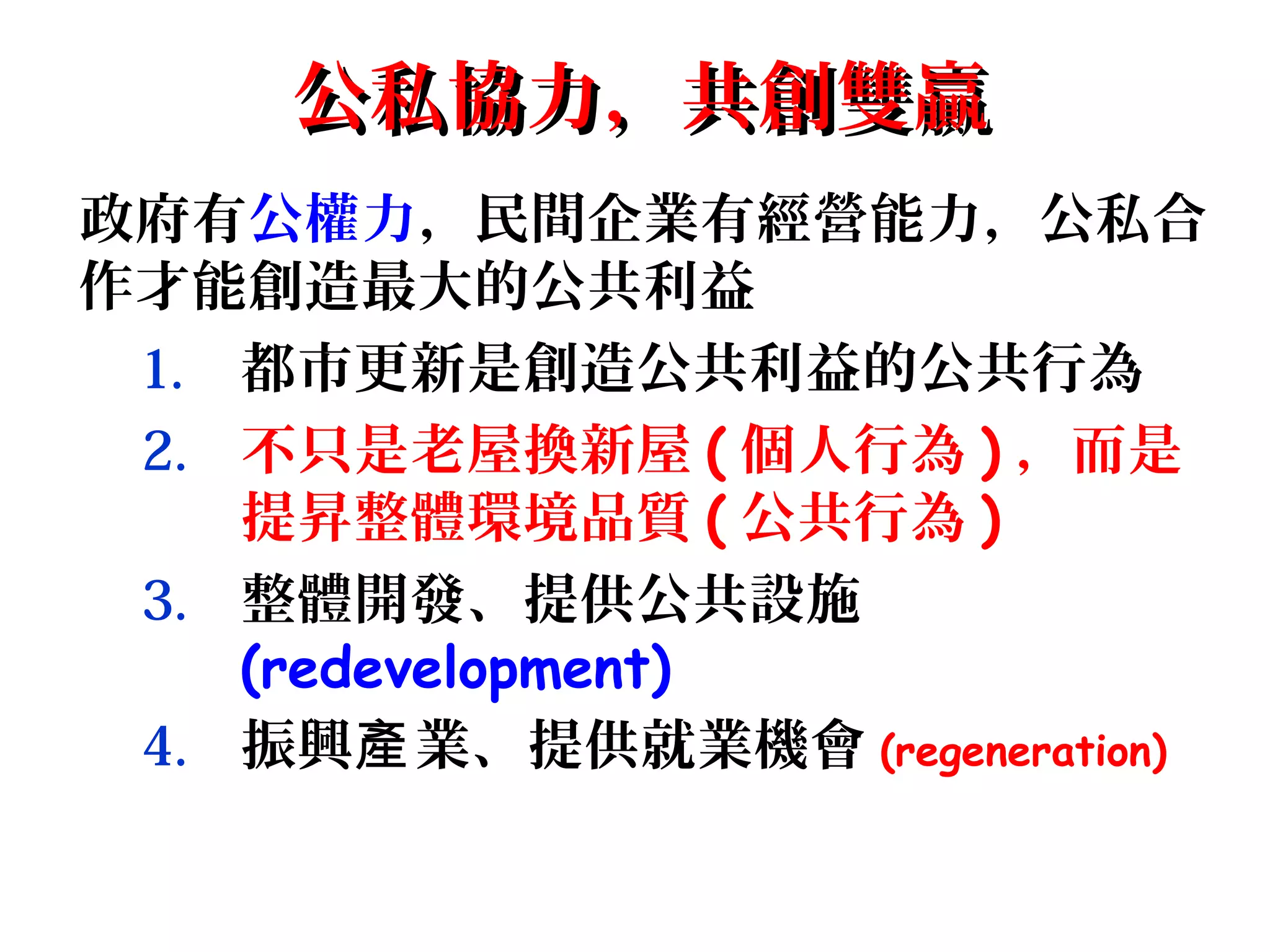 公私協力，共創雙贏

政府有公權力，民間企業有經營能力，公私合作才能創造最大的公共利益

1. 都市更新是創造公共利益的公共行為

2. 不只是老屋換新屋（個人行為），而是提昇整體環境品質（公共行為）

3. 整體開發、提供公共設施 (redevelopment)

4. 振興產業、提供就業機會 (regeneration)